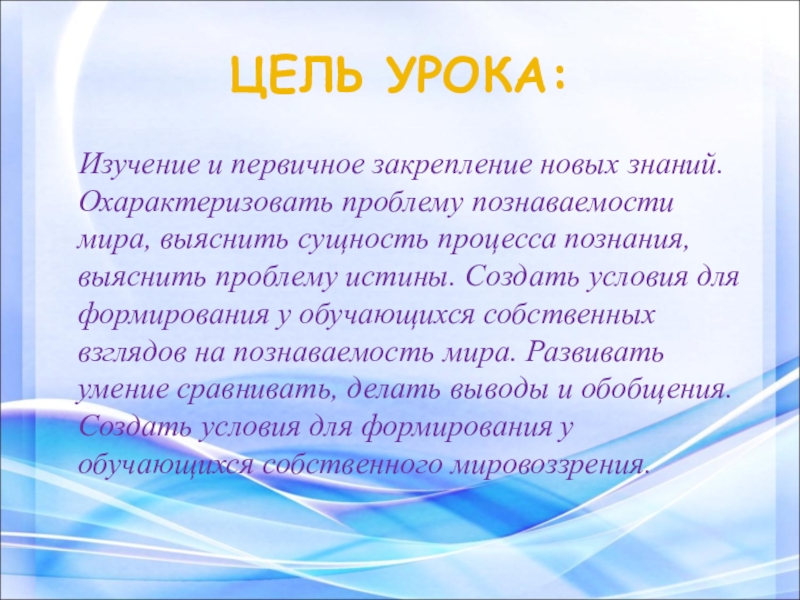 ЦЕЛЬ УРОКА:

Изучение и первичное закрепление новых знаний. Охарактеризовать проблему познаваемости мира, выяснить сущность процесса познания, выяснить проблему истины. Создать условия для формирования у обучающихся собственных взглядов на познаваемость мира. Развивать умение сравнивать, делать выводы и обобщения. Создать условия для формирования у обучающихся собственного мировоззрения.